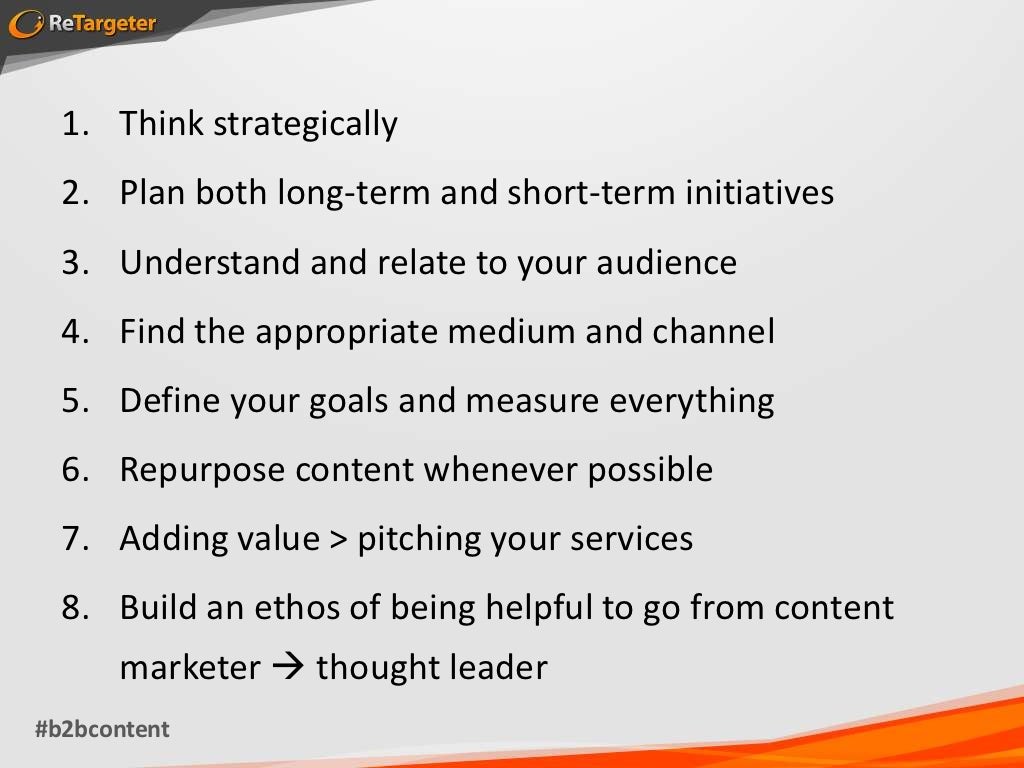 ReTargeter

1. Think strategically
2. Plan both long-term and short-term initiatives
3. Understand and relate to your audience
4. Find the appropriate medium and channel
5. Define your goals and measure everything
6. Repurpose content whenever possible
7. Adding value > pitching your services
8. Build an ethos of being helpful to go from content marketer → thought leader

#b2bcontent